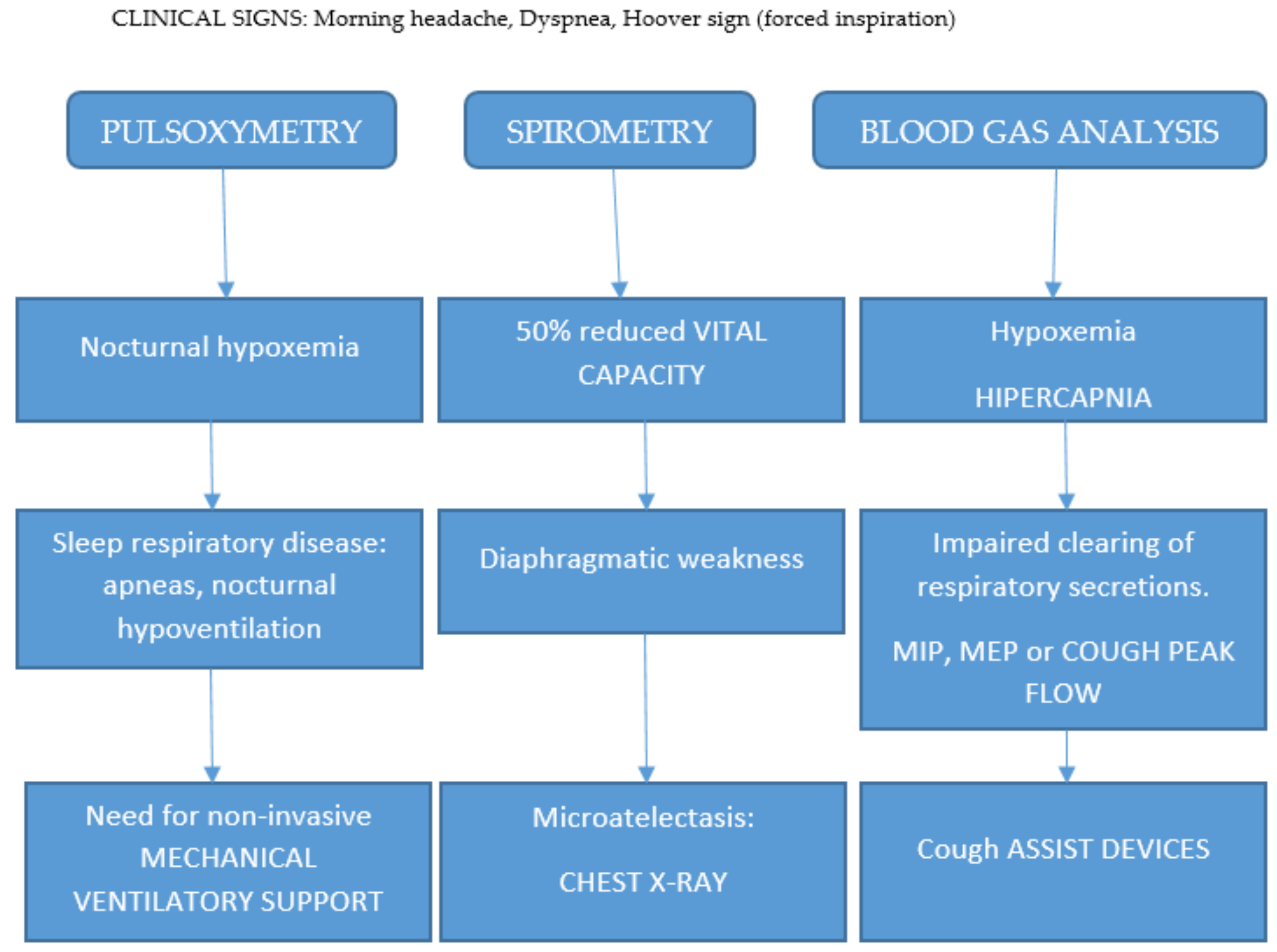 CLINICAL SIGNS: Morning headache, Dyspnea, Hoover sign (forced inspiration)

PULSOXYMETRY

Nocturnal hypoxemia

Sleep respiratory disease: apneas, nocturnal hypoventilation

Need for non-invasive MECHANICAL VENTILATORY SUPPORT

SPIROMETRY

50% reduced VITAL CAPACITY

Diaphragmatic weakness

Microatelectasis:

CHEST X-RAY

BLOOD GAS ANALYSIS

Hypoxemia

HIPERCAPNIA

Impaired clearing of respiratory secretions.

MIP, MEP or COUGH PEAK FLOW

Cough ASSIST DEVICES